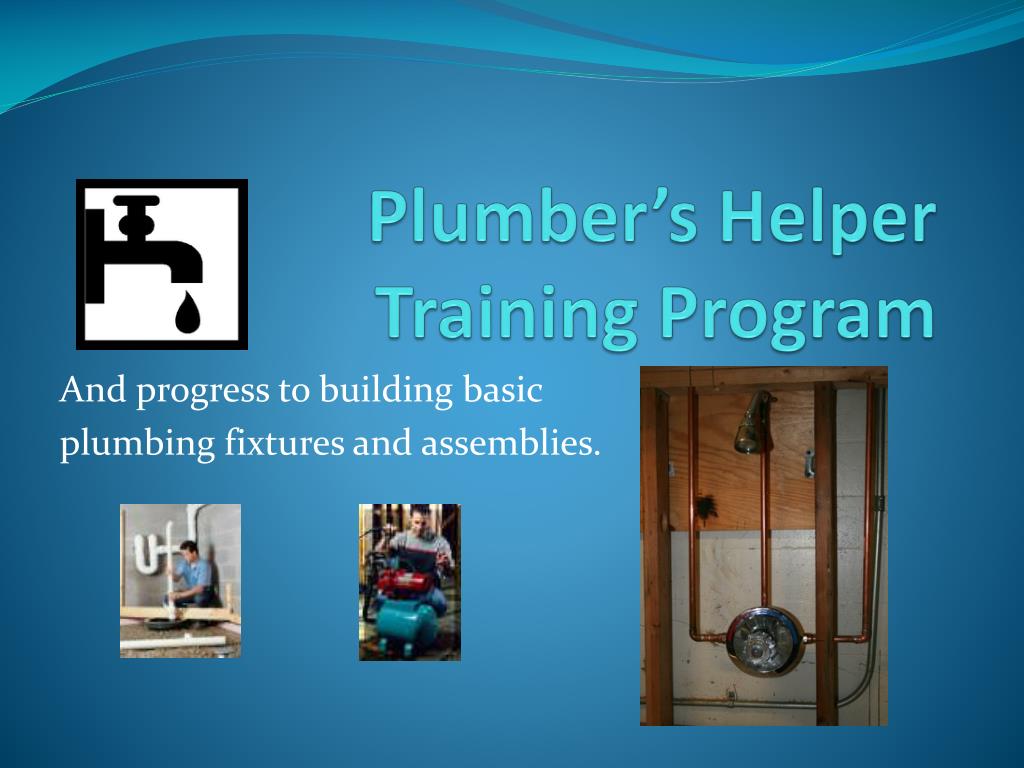 Plumber’s Helper Training Program

And progress to building basic plumbing fixtures and assemblies.